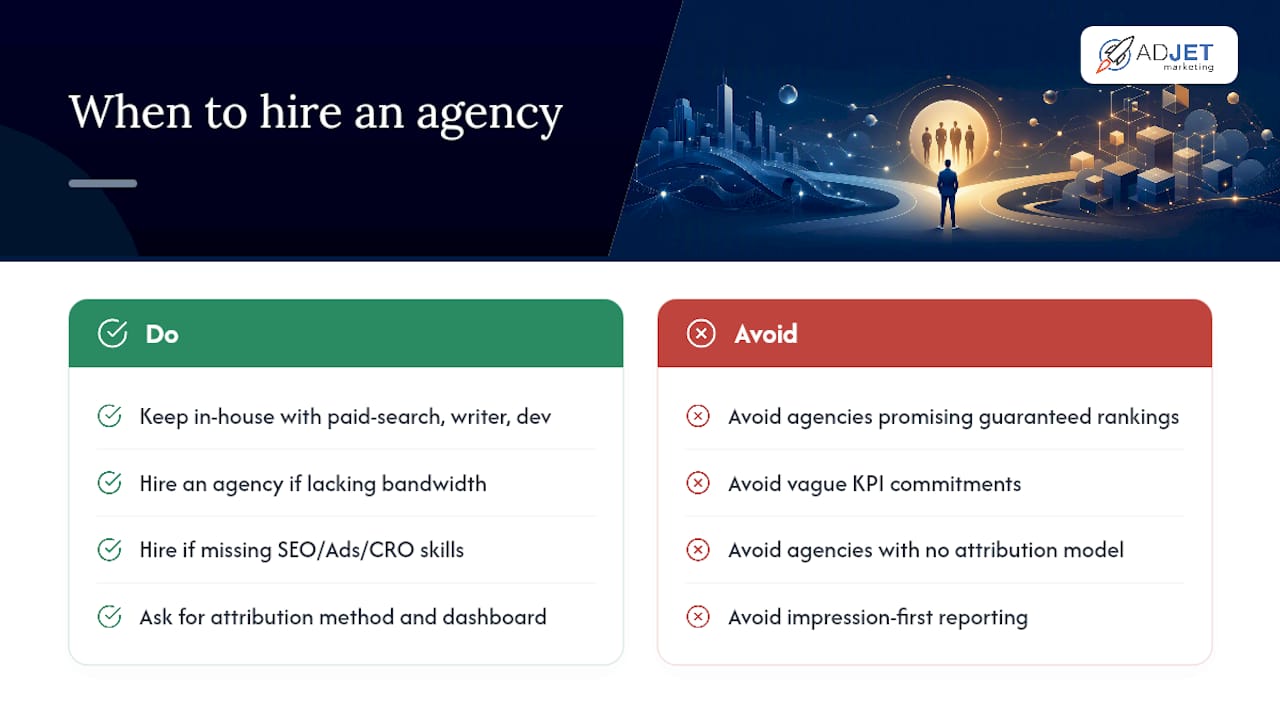 When to hire an agency

ADJET marketing

Do

Keep in-house with paid-search, writer, dev

Hire an agency if lacking bandwidth

Hire if missing SEO/Ads/CRO skills

Ask for attribution method and dashboard

Avoid

Avoid agencies promising guaranteed rankings

Avoid vague KPI commitments

Avoid agencies with no attribution model

Avoid impression-first reporting